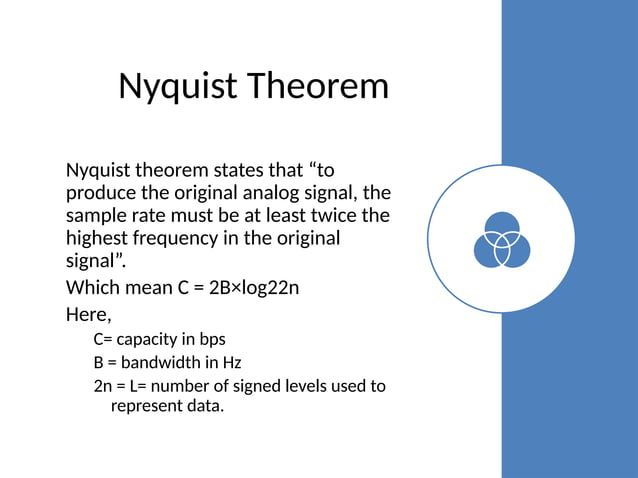 Nyquist Theorem

Nyquist theorem states that “to produce the original analog signal, the sample rate must be at least twice the highest frequency in the original signal”.

Which mean C = 2B×log22n

Here,

C= capacity in bps

B = bandwidth in Hz

2n = L= number of signed levels used to represent data.